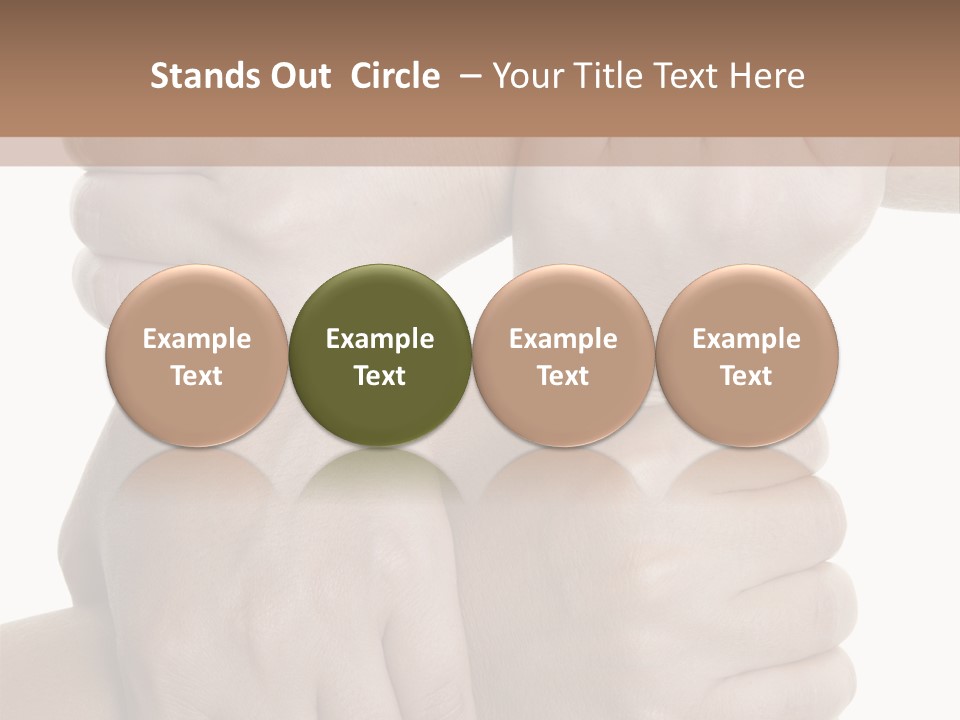 Stands Out Circle – Your Title Text Here

Example Text

Example Text

Example Text

Example Text